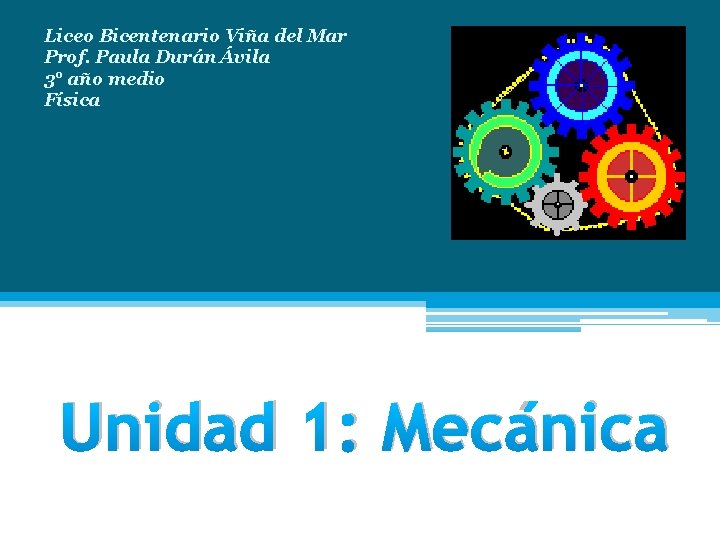 Liceo Bicentenario Viña del Mar
Prof. Paula Durán Ávila
3º año medio
Física

Unidad 1: Mecánica